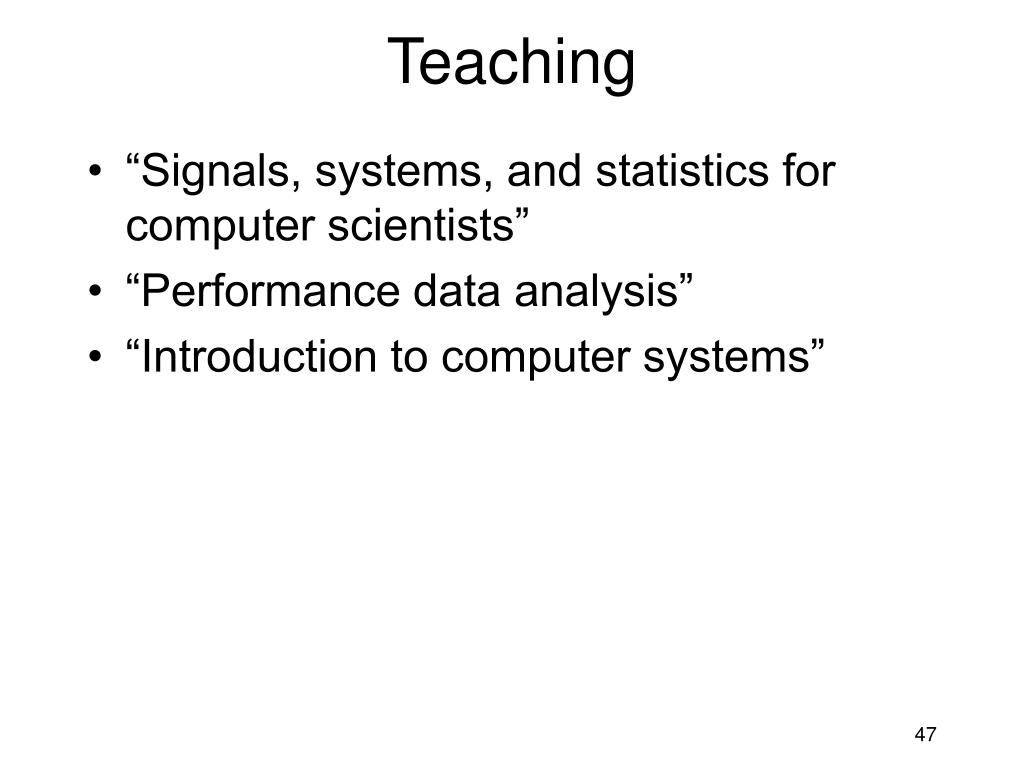 Teaching

• “Signals, systems, and statistics for computer scientists”
• “Performance data analysis”
• “Introduction to computer systems”

47